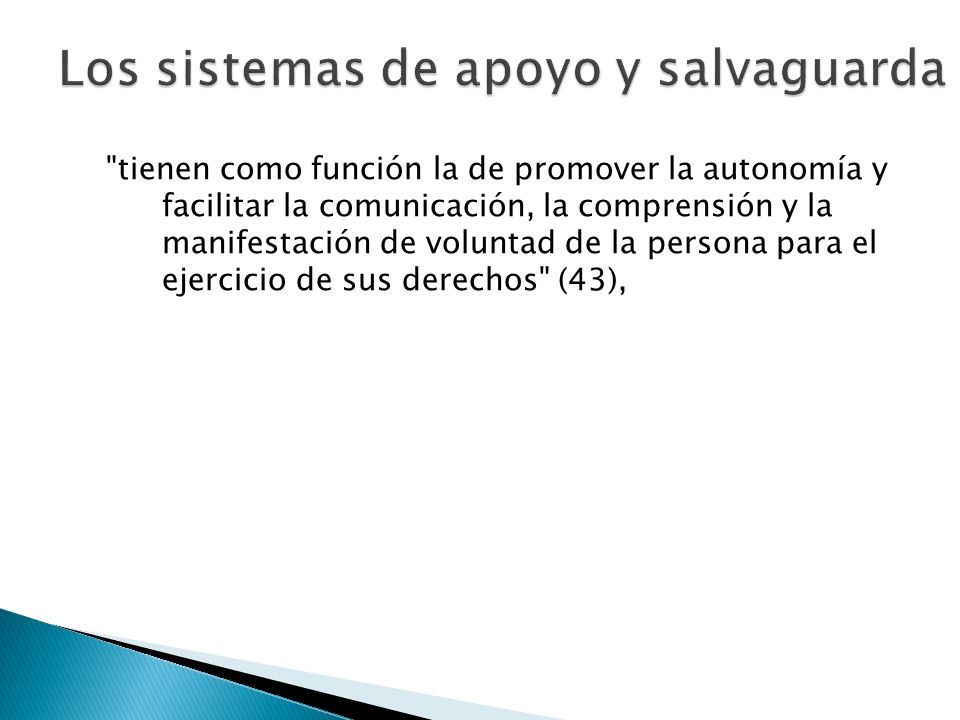 Los sistemas de apoyo y salvaguarda

"tienen como función la de promover la autonomía y facilitar la comunicación, la comprensión y la manifestación de voluntad de la persona para el ejercicio de sus derechos" (43),